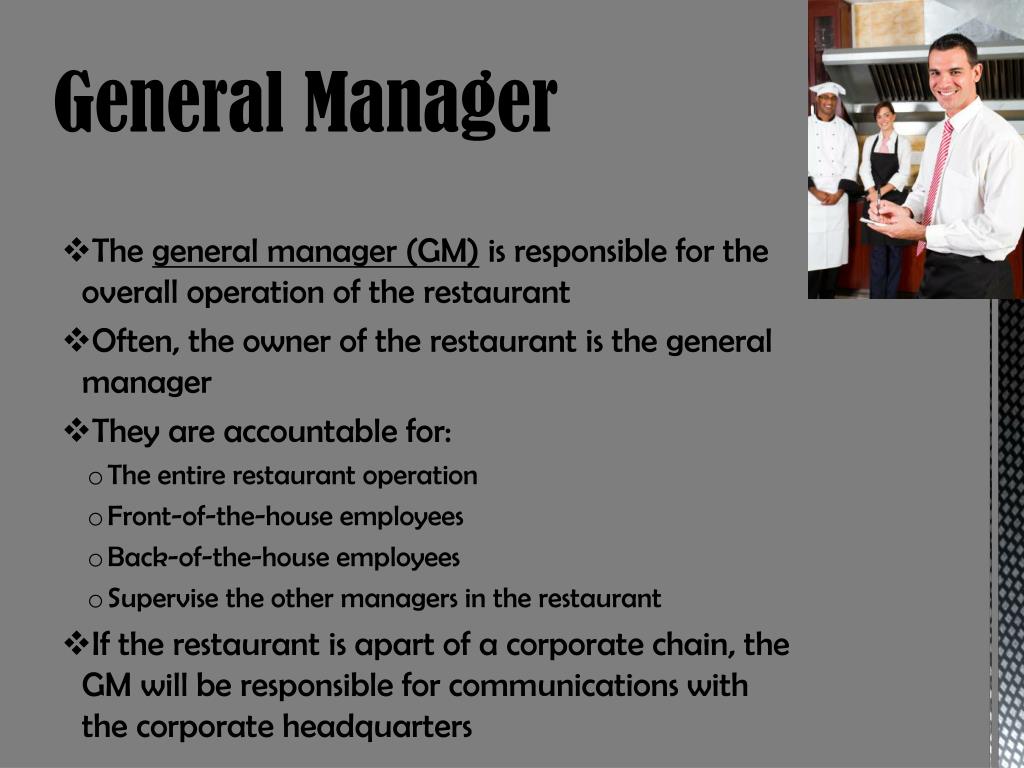 General Manager

❖The general manager (GM) is responsible for the overall operation of the restaurant

❖Often, the owner of the restaurant is the general manager

❖They are accountable for:

o The entire restaurant operation

o Front-of-the-house employees

o Back-of-the-house employees

o Supervise the other managers in the restaurant

❖If the restaurant is apart of a corporate chain, the GM will be responsible for communications with the corporate headquarters